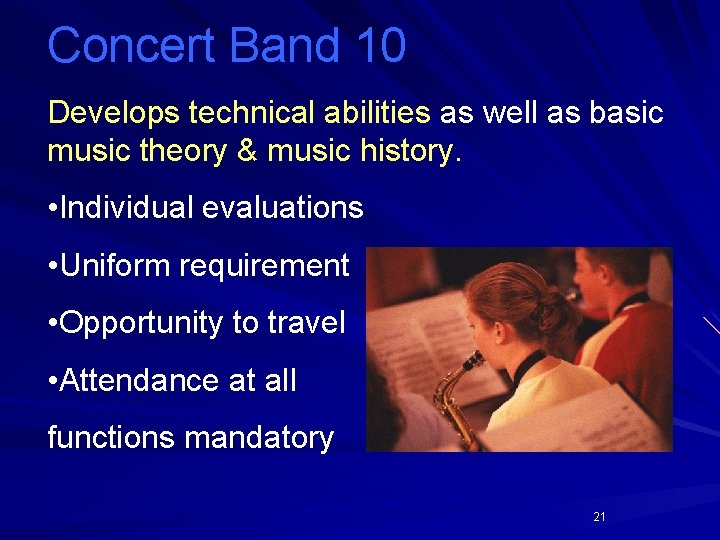 Concert Band 10

Develops technical abilities as well as basic music theory & music history.

•Individual evaluations

•Uniform requirement

•Opportunity to travel

•Attendance at all functions mandatory

21